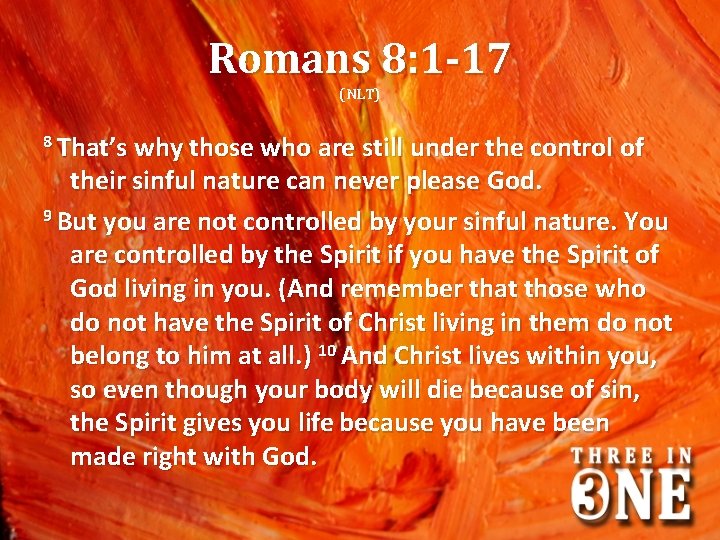 Romans 8:1-17
(NLT)

$^{8}$ That's why those who are still under the control of their sinful nature can never please God.

$^{9}$ But you are not controlled by your sinful nature. You are controlled by the Spirit if you have the Spirit of God living in you. (And remember that those who do not have the Spirit of Christ living in them do not belong to him at all.) $^{10}$ And Christ lives within you, so even though your body will die because of sin, the Spirit gives you life because you have been made right with God.

THREE IN
3NE